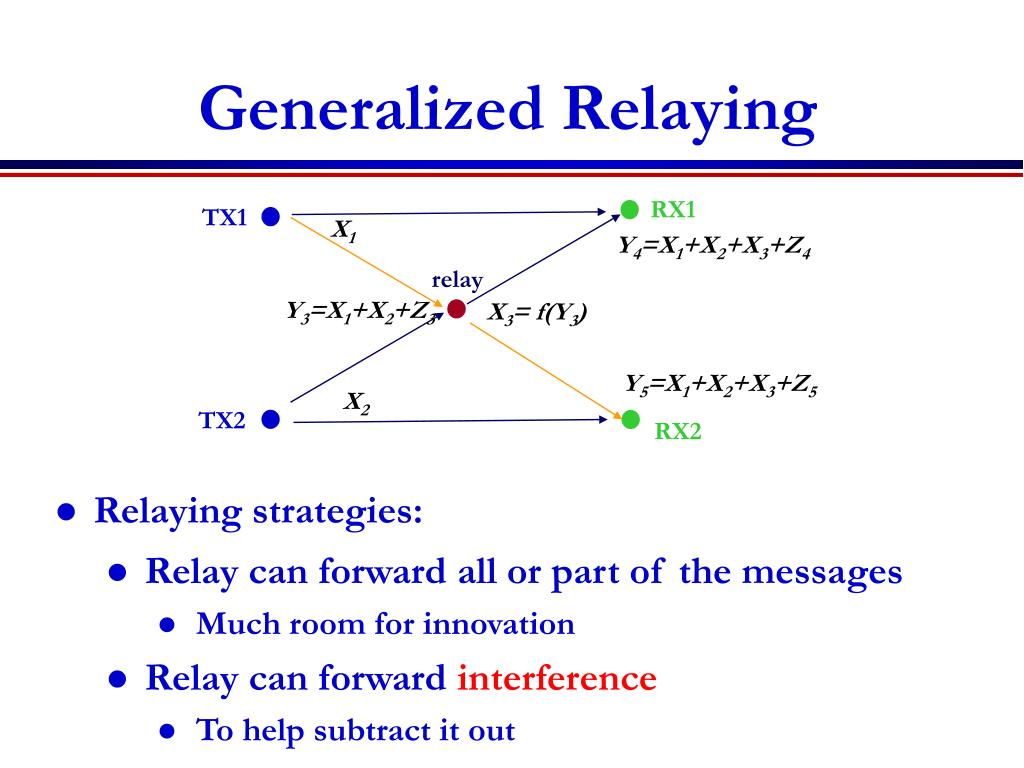 Generalized Relaying

TX1

$X_1$

RX1

$Y_4=X_1+X_2+X_3+Z_4$

relay

$Y_3=X_1+X_2+Z_3$

$X_3= f(Y_3)$

$Y_5=X_1+X_2+X_3+Z_5$

$X_2$

TX2

RX2

- Relaying strategies:
  - Relay can forward all or part of the messages
    - Much room for innovation
  - Relay can forward interference
    - To help subtract it out